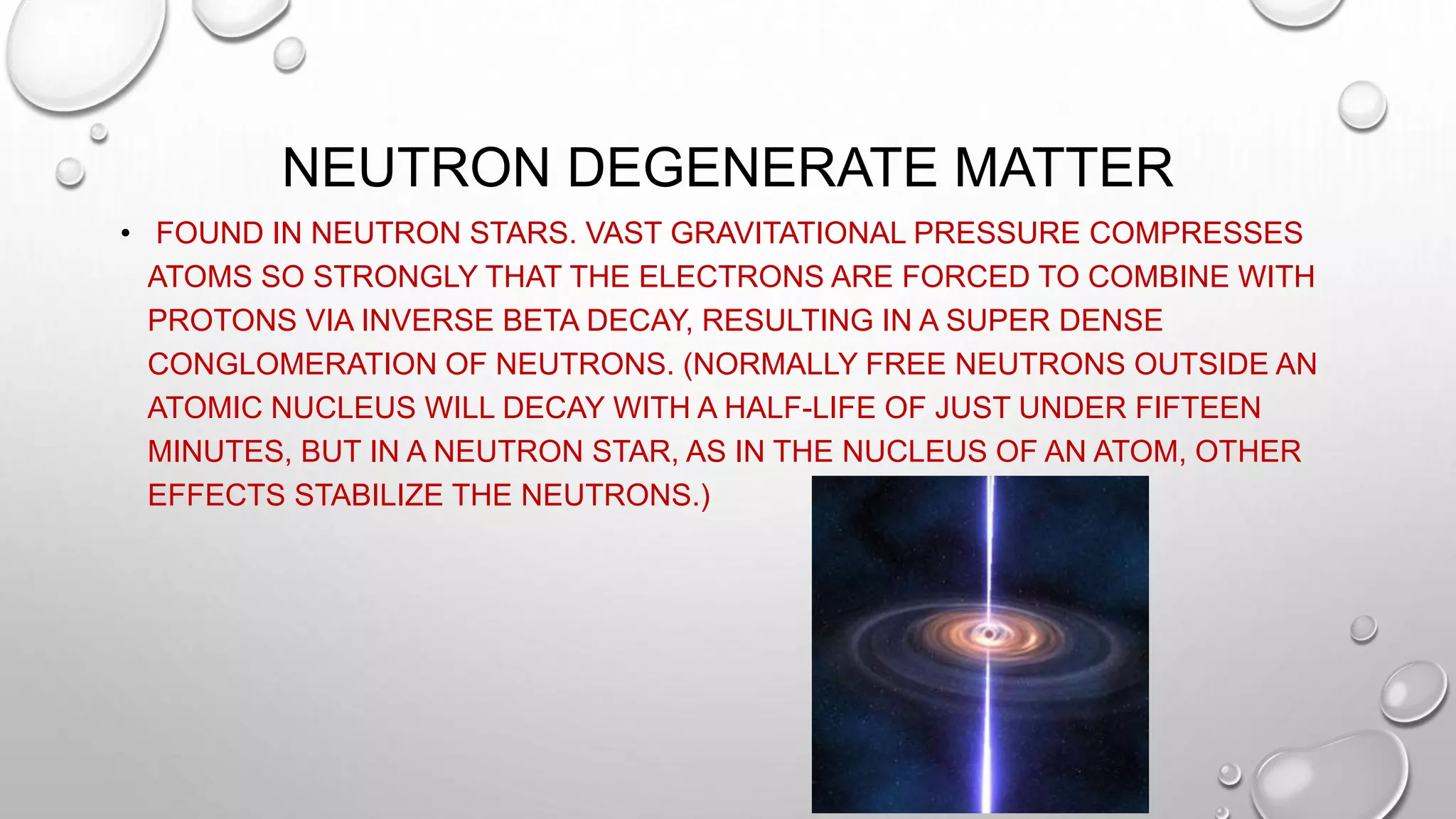 NEUTRON DEGENERATE MATTER

• FOUND IN NEUTRON STARS. VAST GRAVITATIONAL PRESSURE COMPRESSES ATOMS SO STRONGLY THAT THE ELECTRONS ARE FORCED TO COMBINE WITH PROTONS VIA INVERSE BETA DECAY, RESULTING IN A SUPER DENSE CONGLOMERATION OF NEUTRONS. (NORMALLY FREE NEUTRONS OUTSIDE AN ATOMIC NUCLEUS WILL DECAY WITH A HALF-LIFE OF JUST UNDER FIFTEEN MINUTES, BUT IN A NEUTRON STAR, AS IN THE NUCLEUS OF AN ATOM, OTHER EFFECTS STABILIZE THE NEUTRONS.)